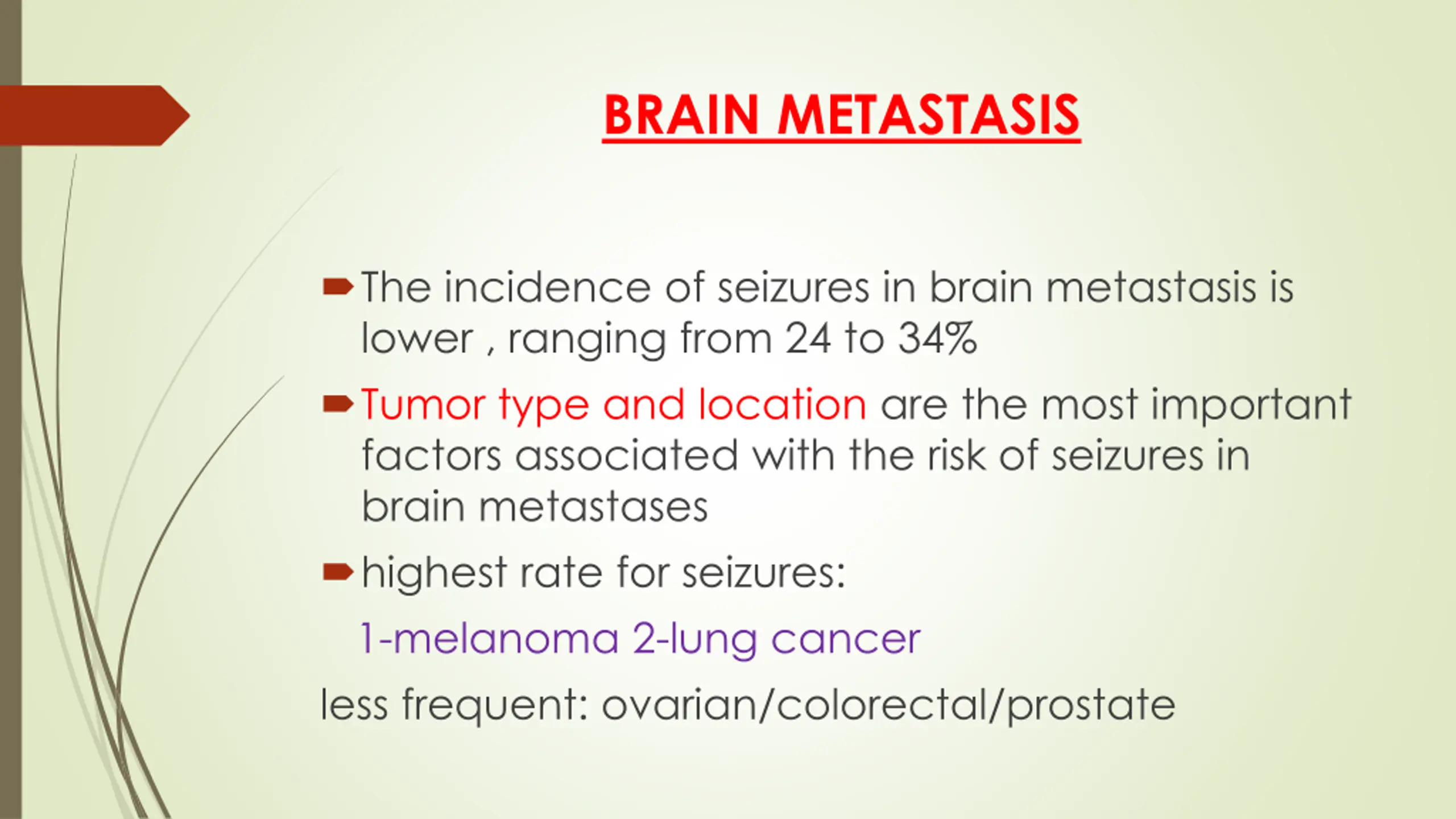 BRAIN METASTASIS

The incidence of seizures in brain metastasis is lower , ranging from 24 to 34%

Tumor type and location are the most important factors associated with the risk of seizures in brain metastases

highest rate for seizures:

1-melanoma 2-lung cancer

less frequent: ovarian/colorectal/prostate